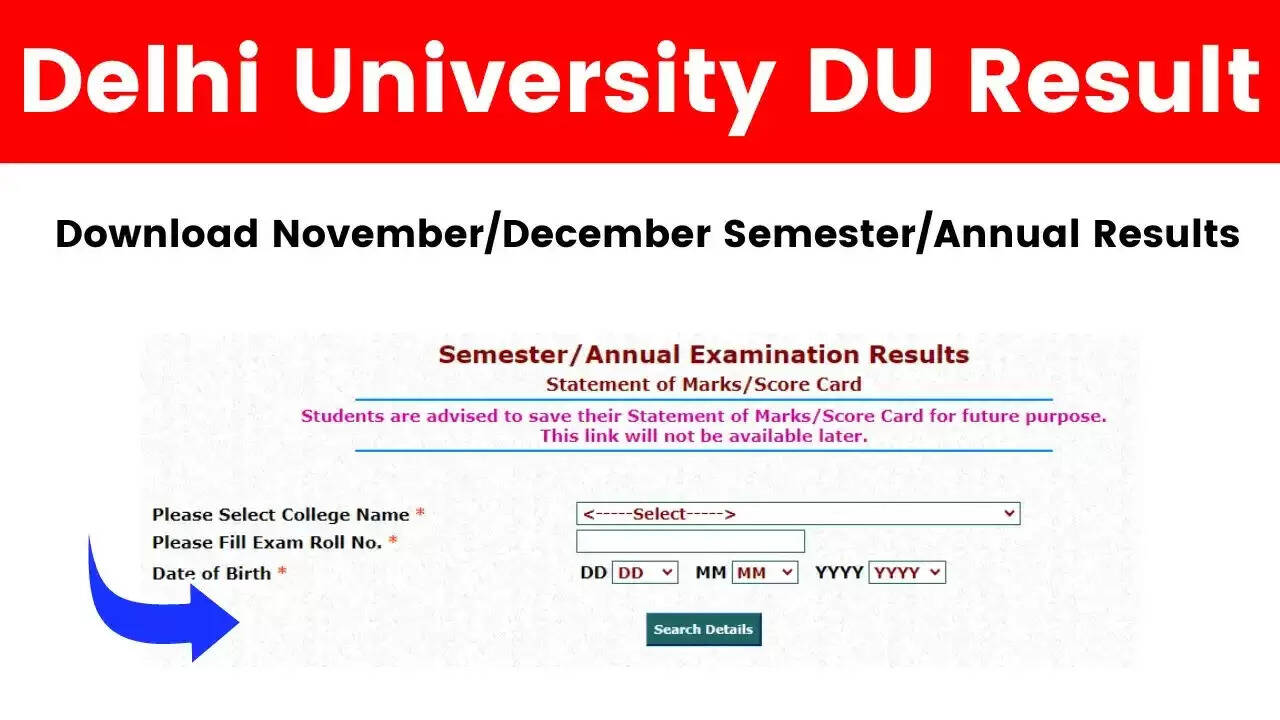 Delhi University DU Result

Download November/December Semester/Annual Results

Semester/Annual Examination Results
Statement of Marks/Score Card

Students are advised to save their Statement of Marks/Score Card for future purpose.
This link will not be available later.

Please Select College Name * <-----Select----->
Please Fill Exam Roll No. *
Date of Birth * DD DD MM MM YYYY YYYY

Search Details